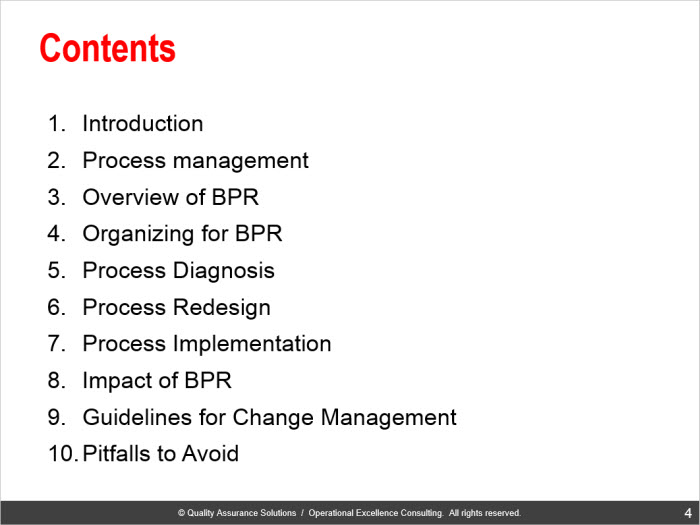 Contents

1. Introduction
2. Process management
3. Overview of BPR
4. Organizing for BPR
5. Process Diagnosis
6. Process Redesign
7. Process Implementation
8. Impact of BPR
9. Guidelines for Change Management
10. Pitfalls to Avoid

© Quality Assurance Solutions / Operational Excellence Consulting. All rights reserved.

4